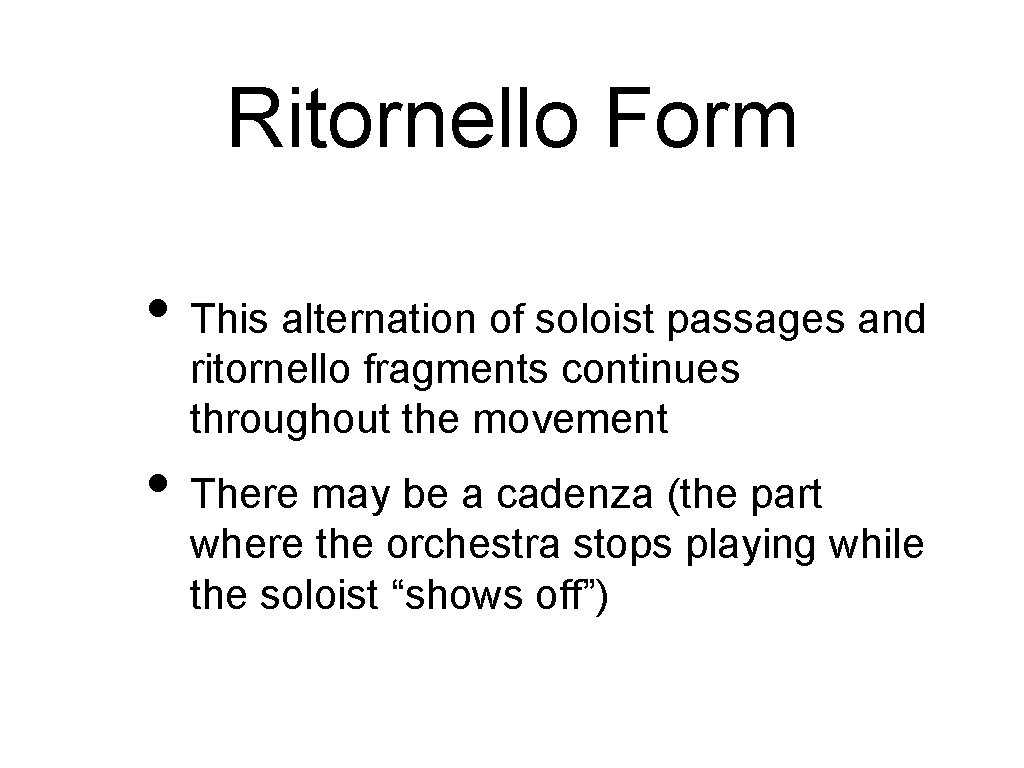 Ritornello Form

• This alternation of soloist passages and ritornello fragments continues throughout the movement

• There may be a cadenza (the part where the orchestra stops playing while the soloist “shows off”)